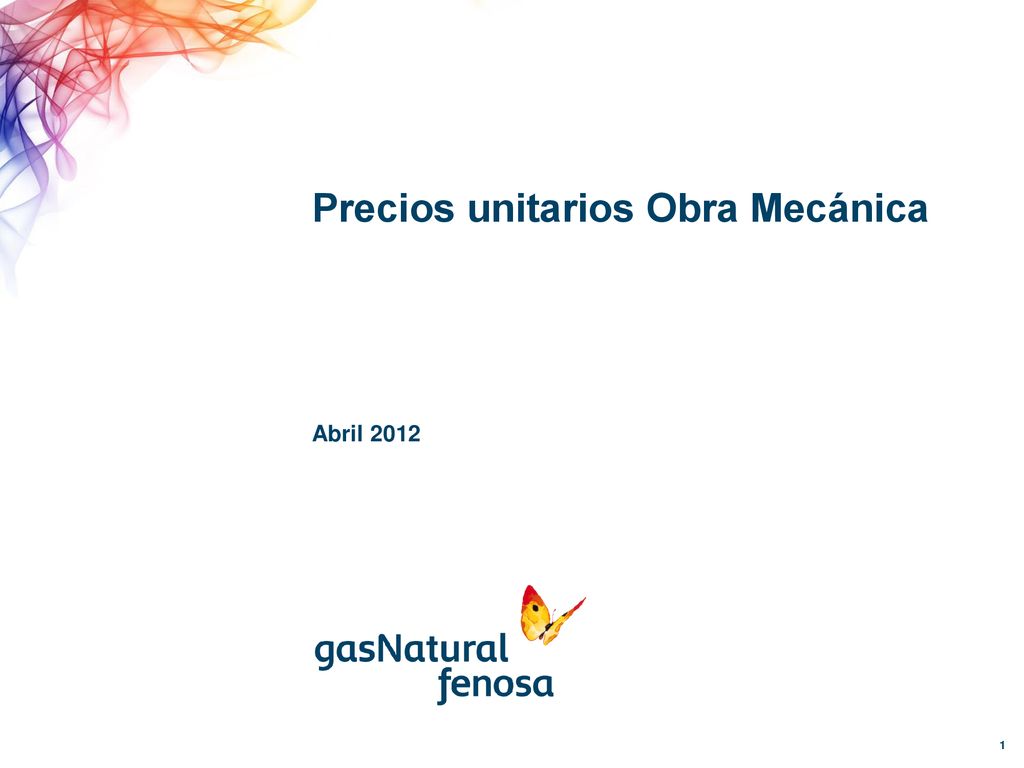 Precios unitarios Obra Mecánica

Abril 2012

gasNatural fenosa

1